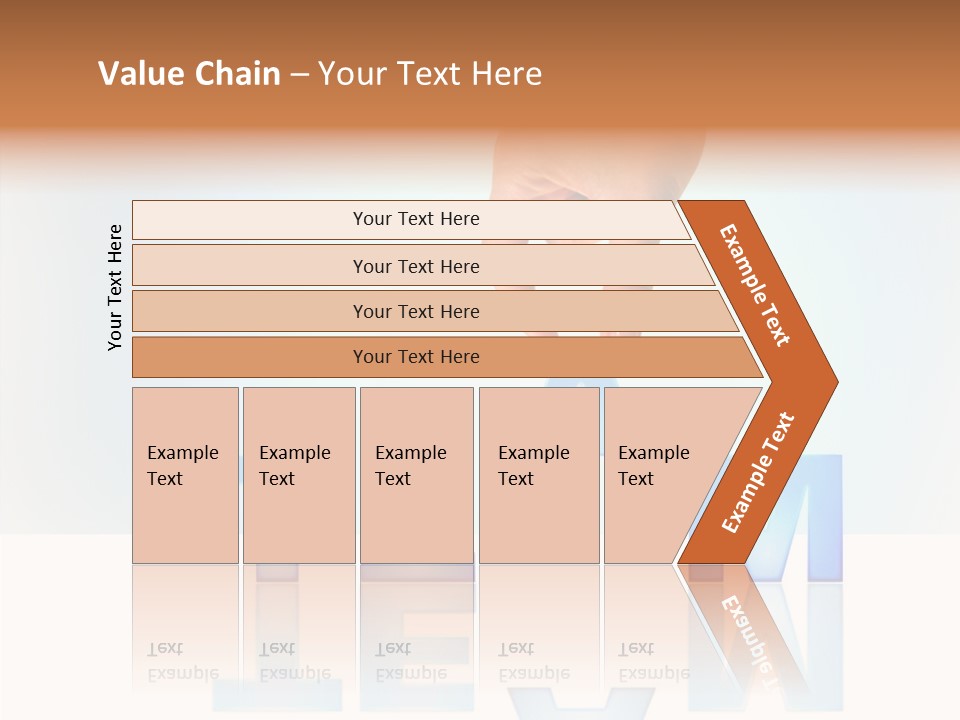 Value Chain – Your Text Here

Your Text Here

Your Text Here

Your Text Here

Your Text Here

Your Text Here

Example Text

Example Text

Example Text

Example Text

Example Text

Example Text

Example Text